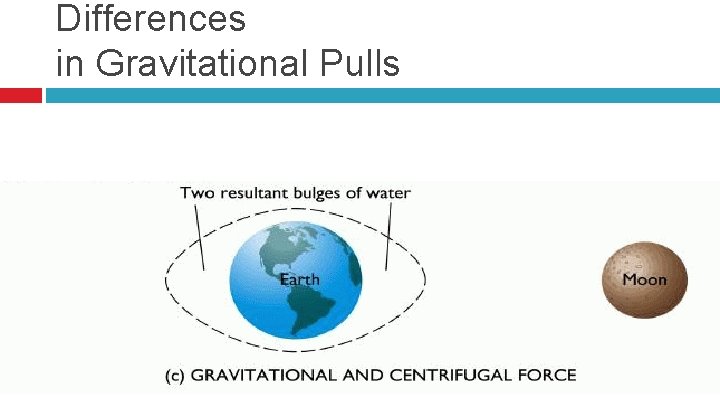 Differences in Gravitational Pulls

Two resultant bulges of water

Earth

Moon

(c) GRAVITATIONAL AND CENTRIFUGAL FORCE